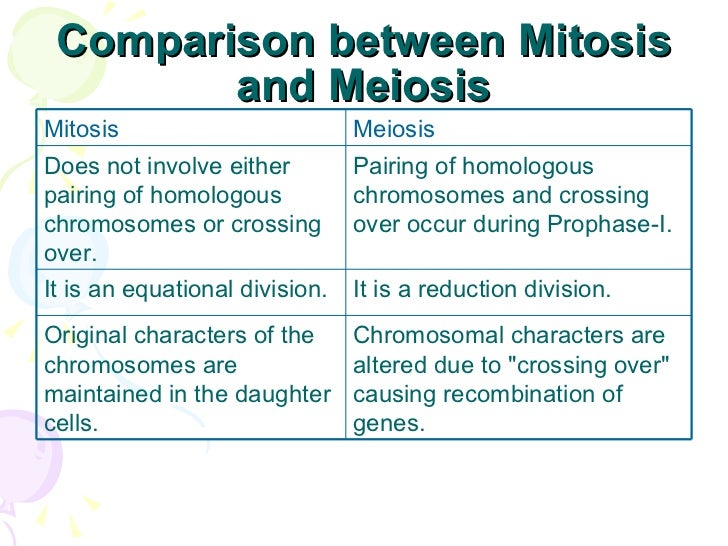 Comparison between Mitosis and Meiosis

| Mitosis | Meiosis |
|---|---|
| Does not involve either pairing of homologous chromosomes or crossing over. | Pairing of homologous chromosomes and crossing over occur during Prophase-I. |
| It is an equational division. | It is a reduction division. |
| Original characters of the chromosomes are maintained in the daughter cells. | Chromosomal characters are altered due to "crossing over" causing recombination of genes. |